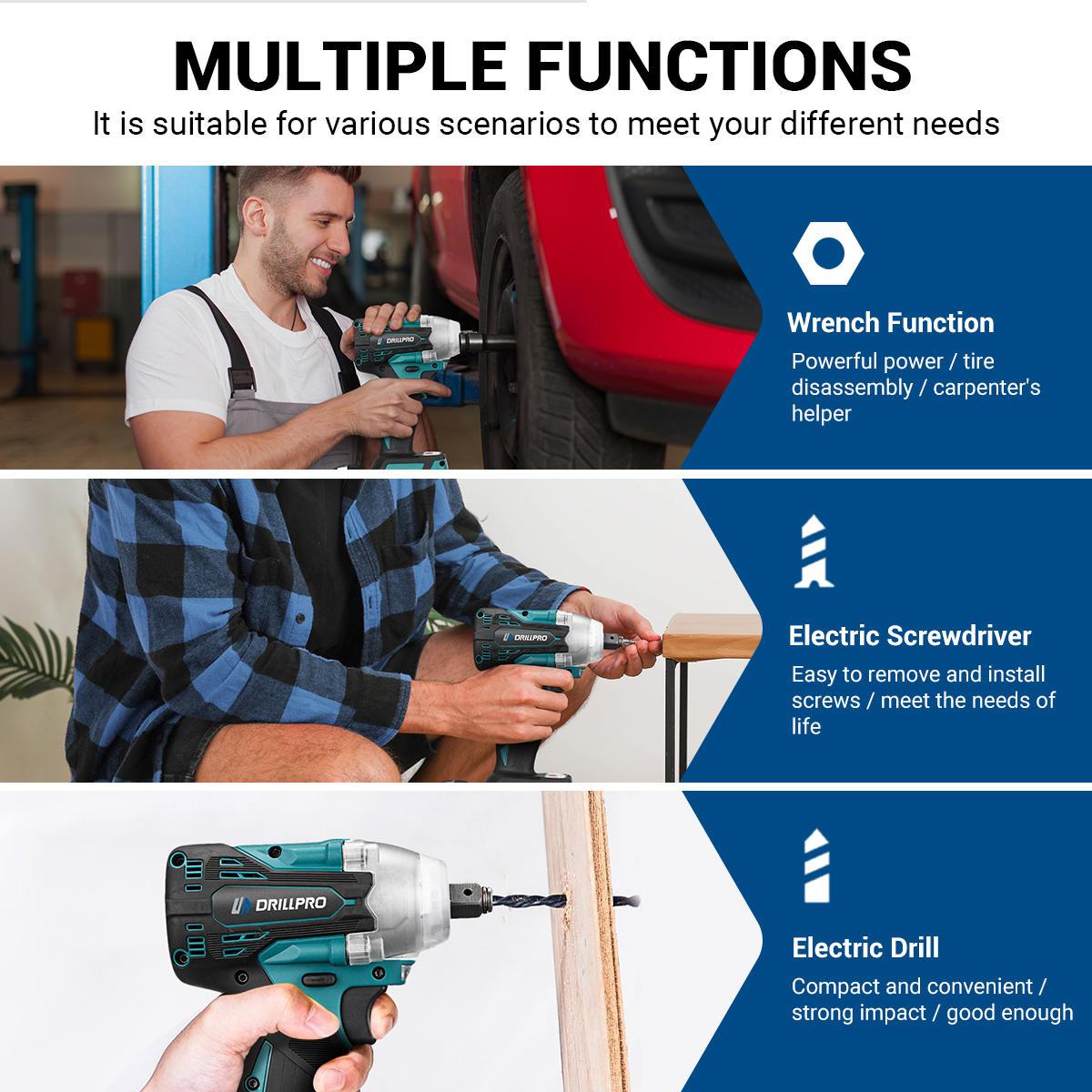 MULTIPLE FUNCTIONS
It is suitable for various scenarios to meet your different needs

DRILLPRO

Wrench Function
Powerful power / tire disassembly / carpenter's helper

DRILLPRO

Electric Screwdriver
Easy to remove and install screws / meet the needs of life

DRILLPRO

Electric Drill
Compact and convenient / strong impact / good enough